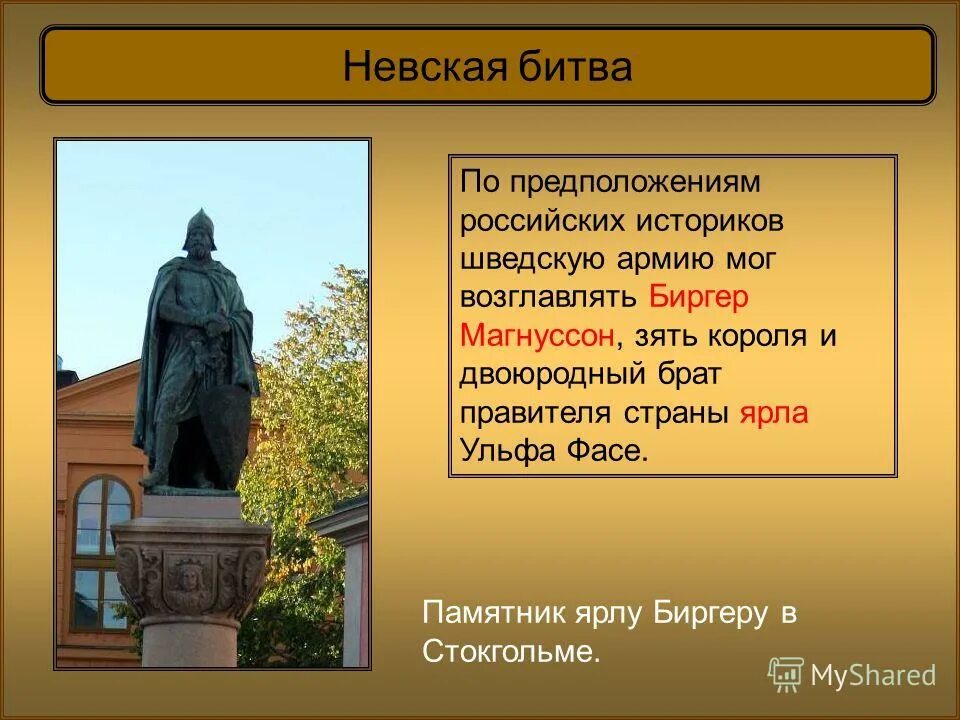 Невская битва

По предположениям российских историков шведскую армию мог возглавлять Биргер Магнуссон, зять короля и двоюродный брат правителя страны ярла Ульфа Фасе.

Памятник ярлу Биргеру в Стокгольме.

MyShared